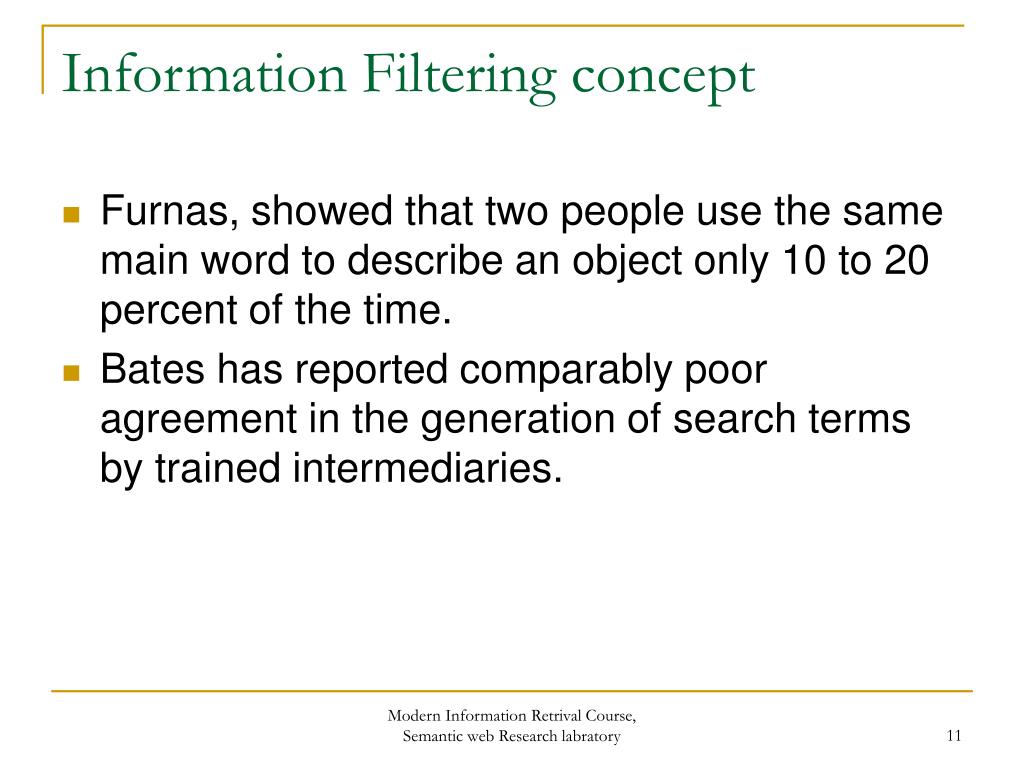 Information Filtering concept

Furnas, showed that two people use the same main word to describe an object only 10 to 20 percent of the time.

Bates has reported comparably poor agreement in the generation of search terms by trained intermediaries.

Modern Information Retrival Course, Semantic web Research labratory

11